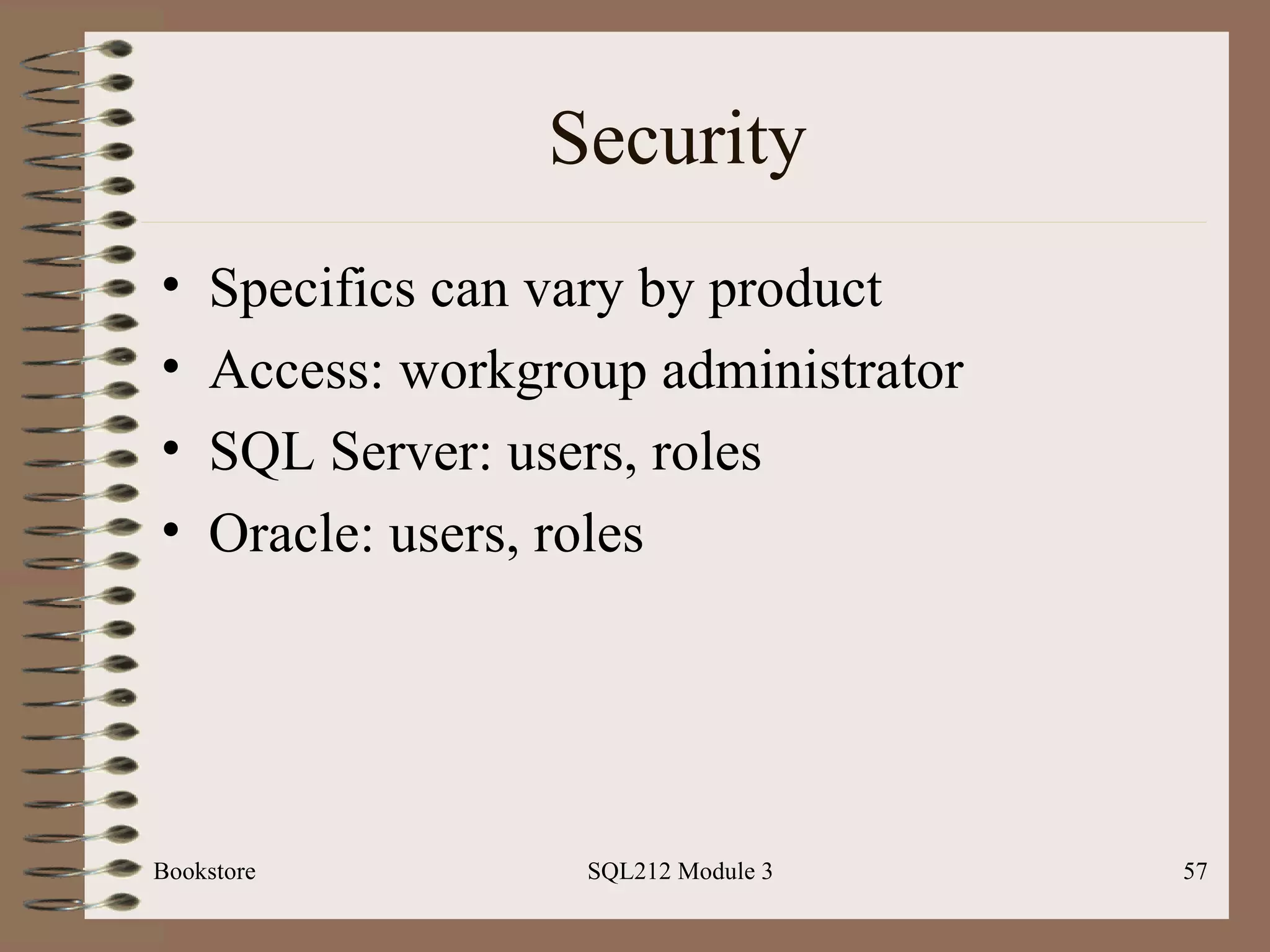 Security

• Specifics can vary by product
• Access: workgroup administrator
• SQL Server: users, roles
• Oracle: users, roles

Bookstore

SQL212 Module 3

57